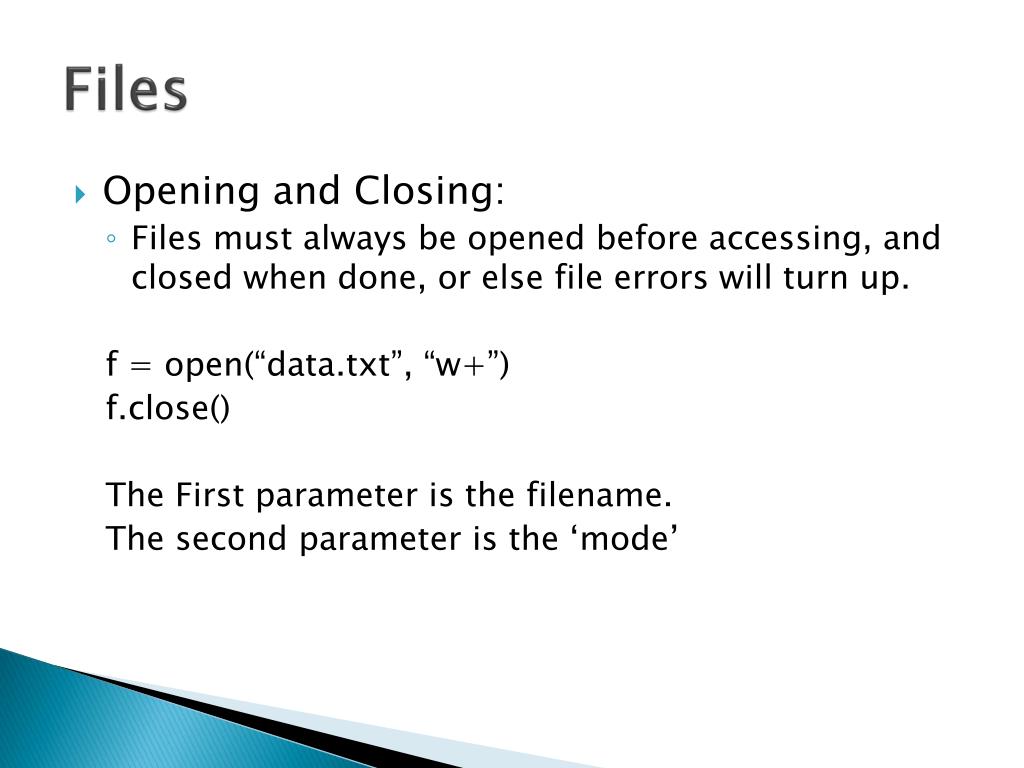 Files

Opening and Closing:

Files must always be opened before accessing, and closed when done, or else file errors will turn up.

f = open(“data.txt”, “w+”)
f.close()

The First parameter is the filename.
The second parameter is the ‘mode’